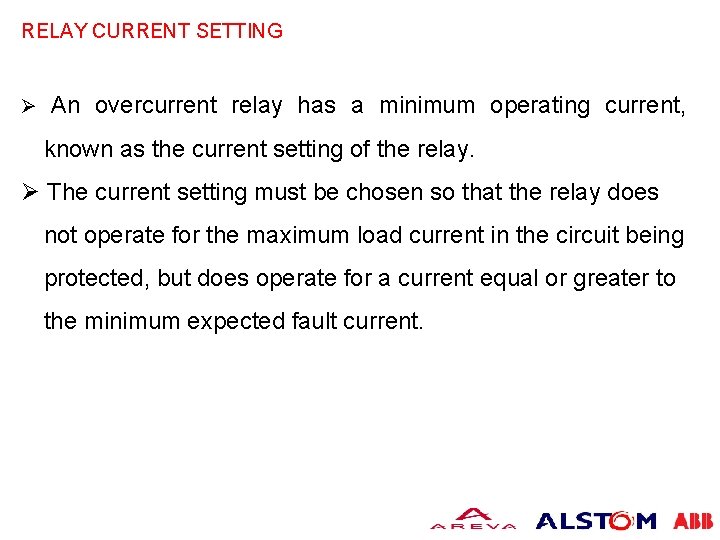 RELAY CURRENT SETTING

➢ An overcurrent relay has a minimum operating current, known as the current setting of the relay.

➢ The current setting must be chosen so that the relay does not operate for the maximum load current in the circuit being protected, but does operate for a current equal or greater to the minimum expected fault current.

AREVA ALSTOM ABB